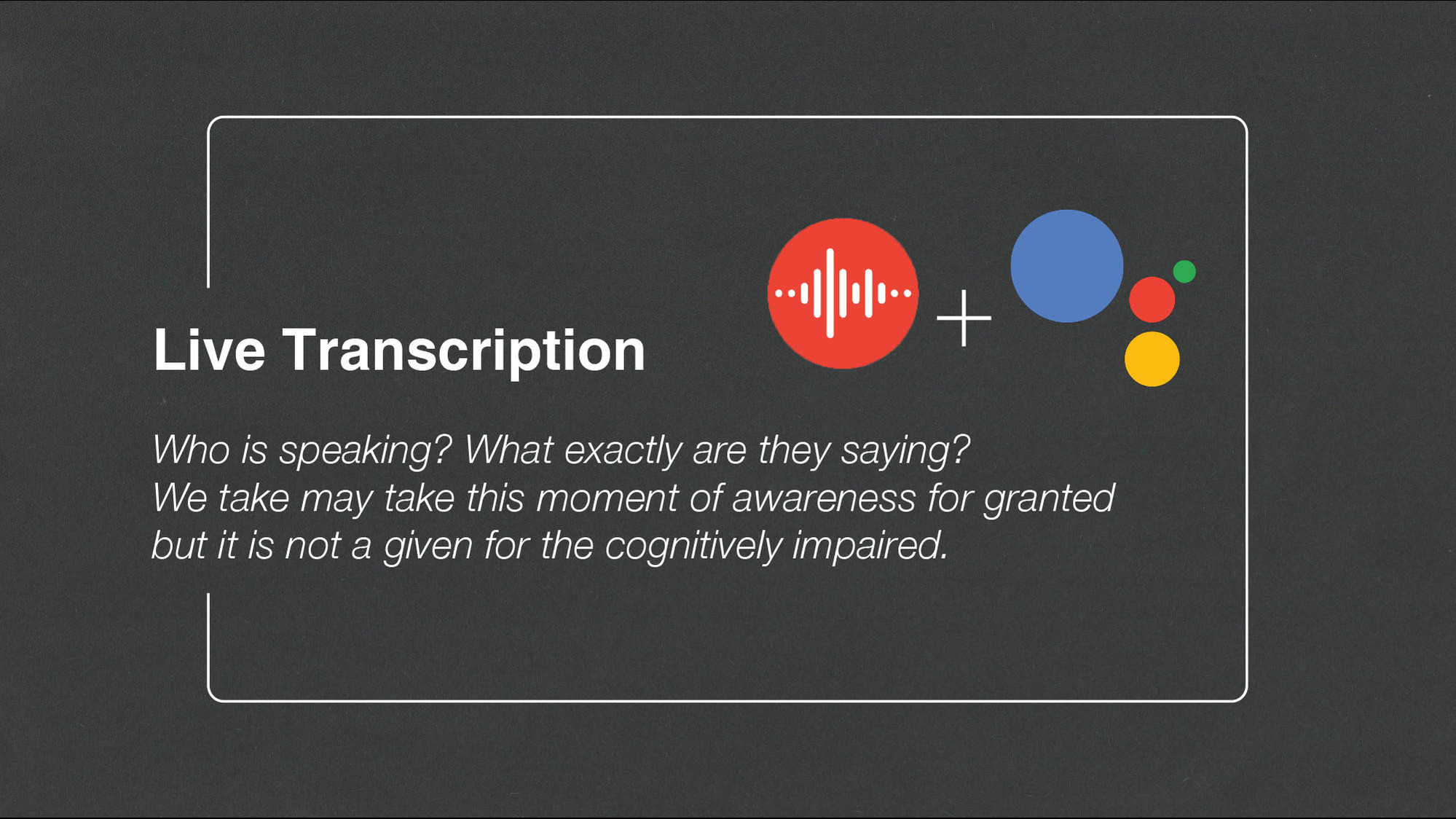 Live Transcription

+

Who is speaking? What exactly are they saying? We take may take this moment of awareness for granted but it is not a given for the cognitively impaired.